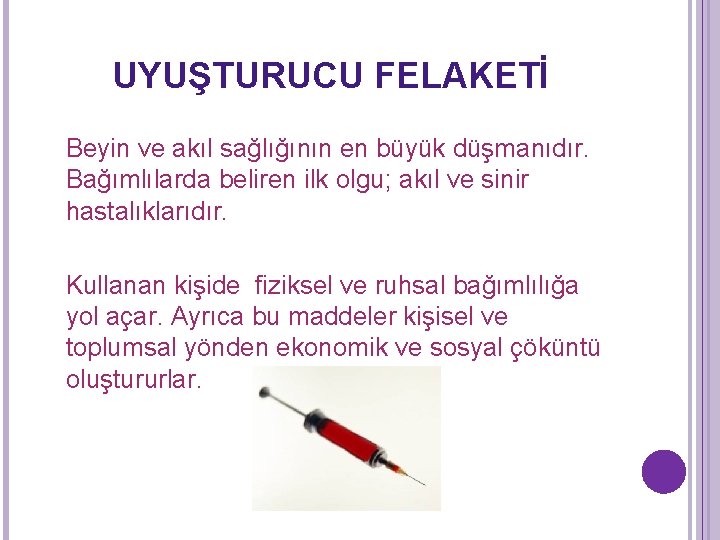 UYUŞTURUCU FELAKETİ

Beyin ve akıl sağlığının en büyük düşmanıdır. Bağımlılarda beliren ilk olgu; akıl ve sinir hastalıklarıdır.

Kullanan kişide  fiziksel ve ruhsal bağımlılığa yol açar. Ayrıca bu maddeler kişisel ve toplumsal yönden ekonomik ve sosyal çöküntü oluştururlar.